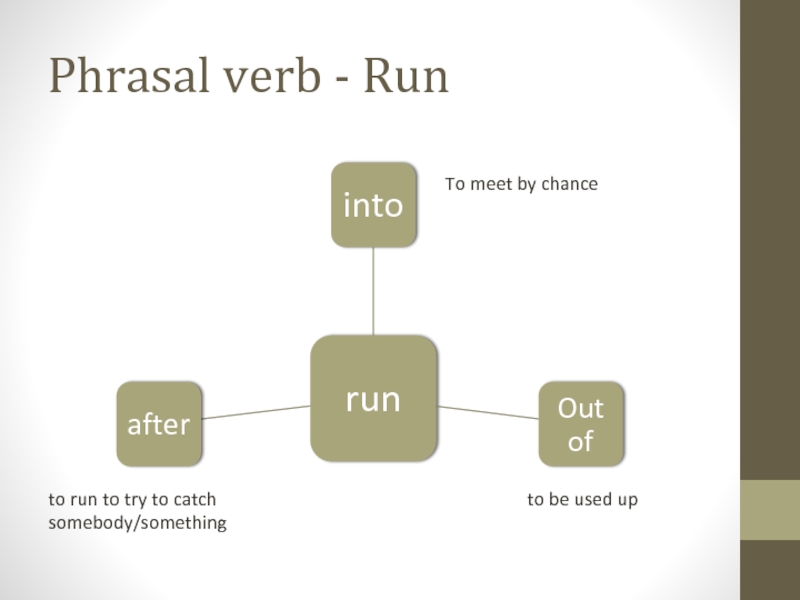 Phrasal verb - Run

into

To meet by chance

run

after

Out of

to run to try to catch somebody/something

to be used up